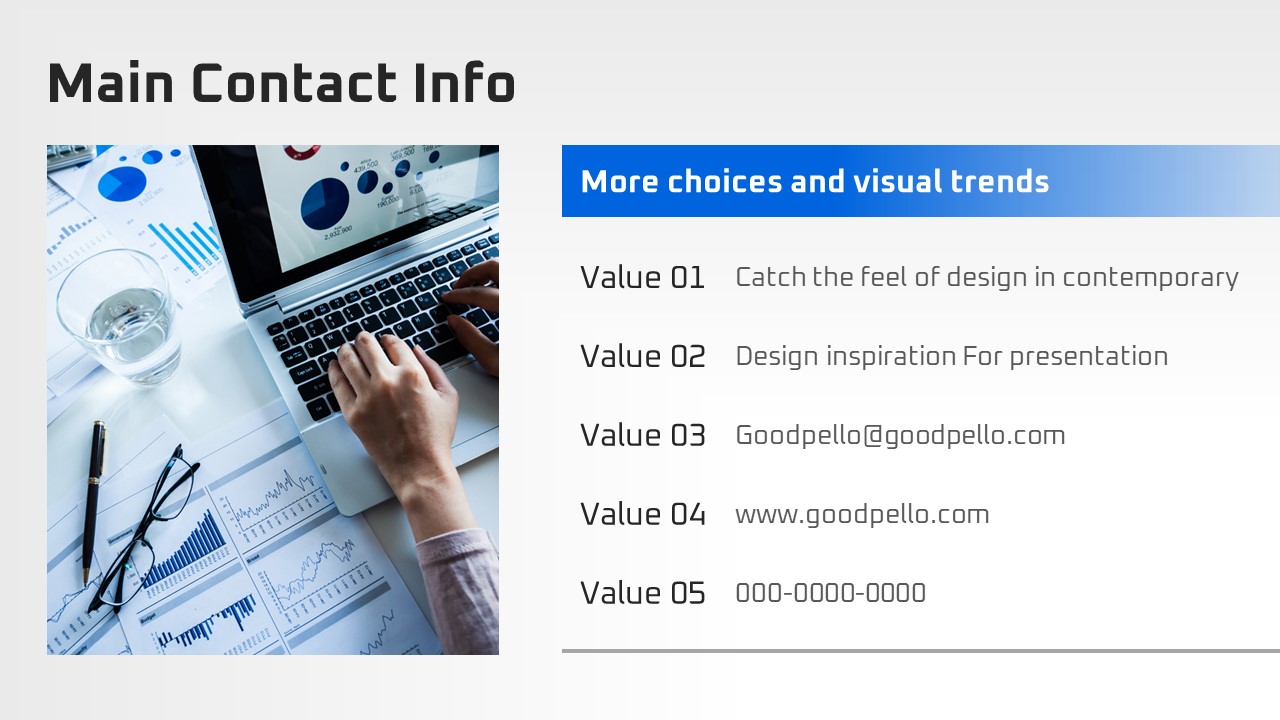 Main Contact Info

More choices and visual trends

Value 01 Catch the feel of design in contemporary

Value 02 Design inspiration For presentation

Value 03 Goodpello@goodpello.com

Value 04 www.goodpello.com

Value 05 000-0000-0000